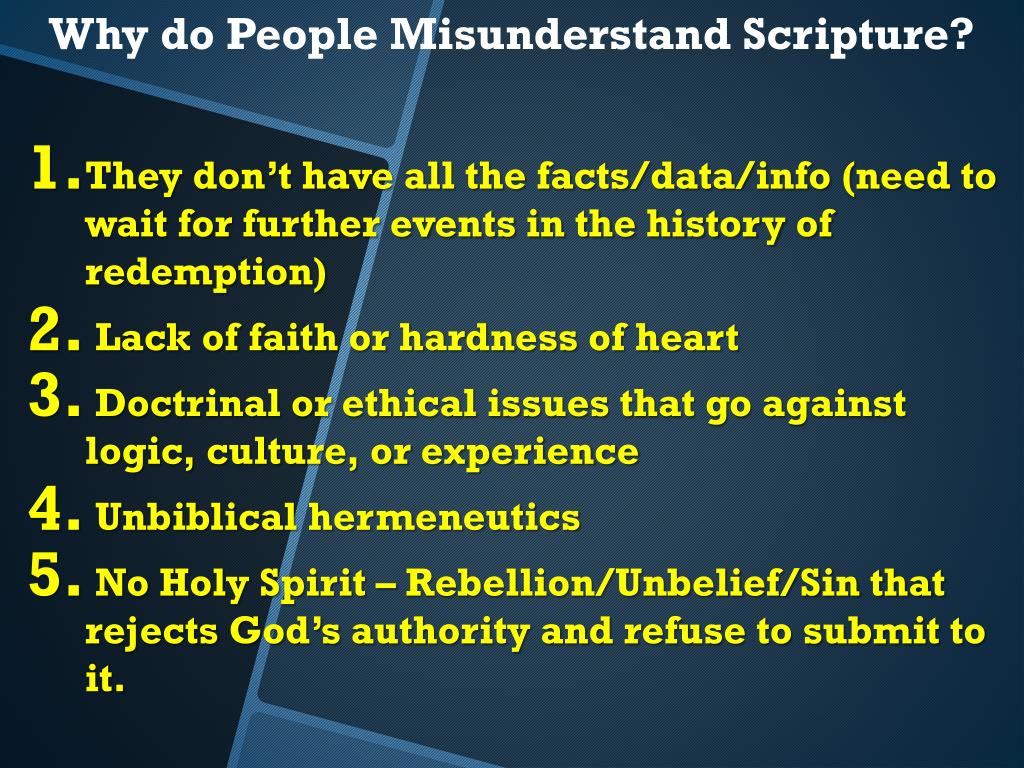 Why do People Misunderstand Scripture?

1. They don’t have all the facts/data/info (need to wait for further events in the history of redemption)
2. Lack of faith or hardness of heart
3. Doctrinal or ethical issues that go against logic, culture, or experience
4. Unbiblical hermeneutics
5. No Holy Spirit – Rebellion/Unbelief/Sin that rejects God’s authority and refuse to submit to it.